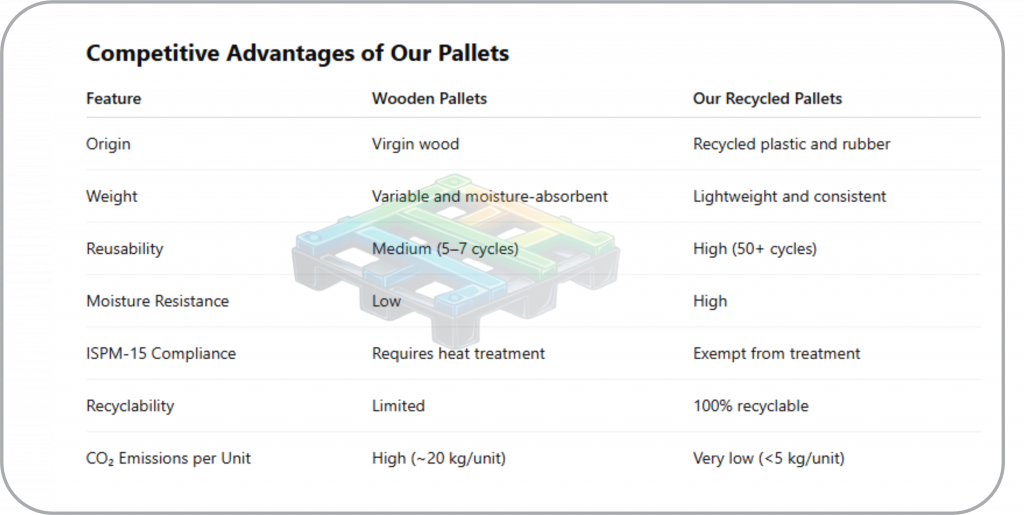 Competitive Advantages of Our Pallets

| Feature | Wooden Pallets | Our Recycled Pallets |
|---|---|---|
| Origin | Virgin wood | Recycled plastic and rubber |
| Weight | Variable and moisture-absorbent | Lightweight and consistent |
| Reusability | Medium (5–7 cycles) | High (50+ cycles) |
| Moisture Resistance | Low | High |
| ISPM-15 Compliance | Requires heat treatment | Exempt from treatment |
| Recyclability | Limited | 100% recyclable |
| $CO_2$ Emissions per Unit | High (~20 kg/unit) | Very low (<5 kg/unit) |